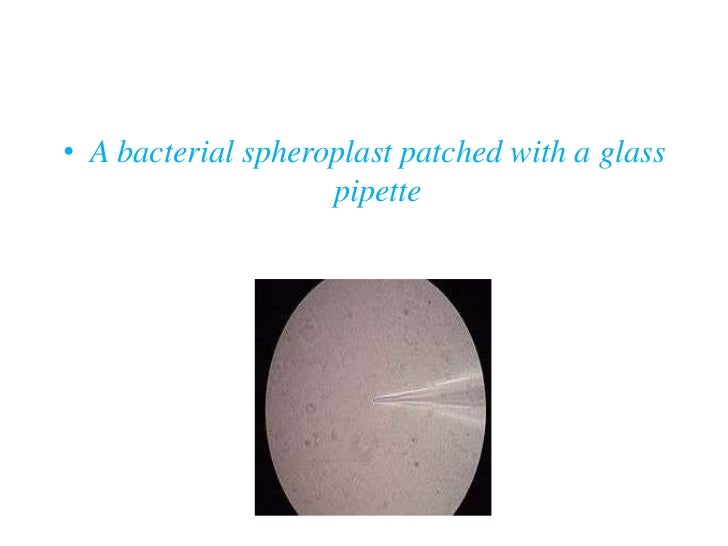 • A bacterial spheroplast patched with a glass pipette